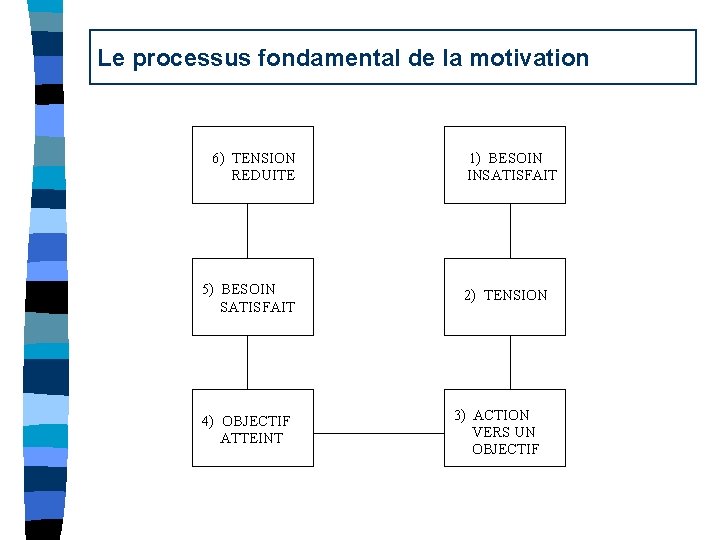 Le processus fondamental de la motivation

1) BESOIN INSATISFAIT

2) TENSION

3) ACTION VERS UN OBJECTIF

4) OBJECTIF ATTEINT

5) BESOIN SATISFAIT

6) TENSION REDUITE